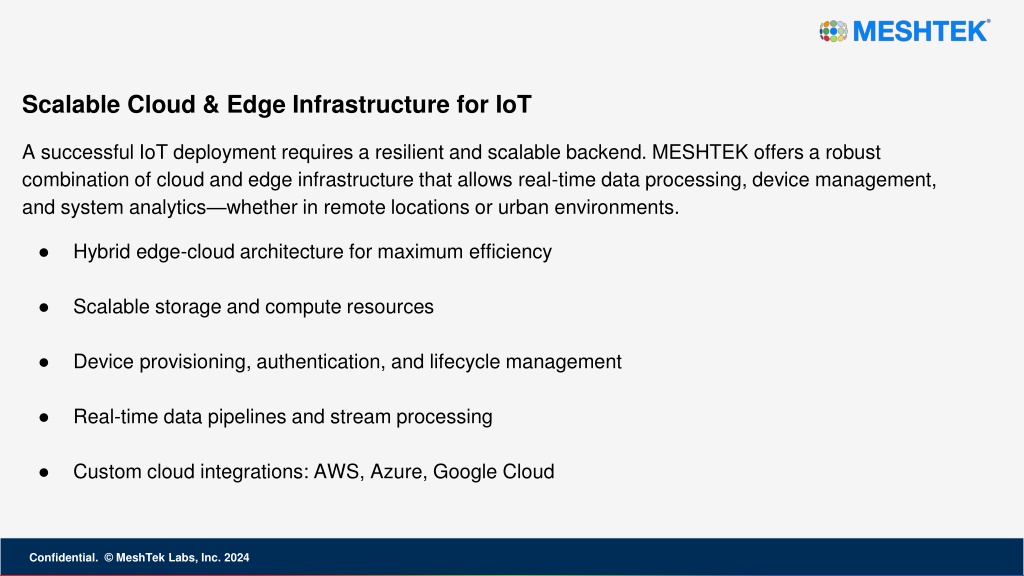 MESHTEK®

Scalable Cloud & Edge Infrastructure for IoT

A successful IoT deployment requires a resilient and scalable backend. MESHTEK offers a robust combination of cloud and edge infrastructure that allows real-time data processing, device management, and system analytics—whether in remote locations or urban environments.

● Hybrid edge-cloud architecture for maximum efficiency

● Scalable storage and compute resources

● Device provisioning, authentication, and lifecycle management

● Real-time data pipelines and stream processing

● Custom cloud integrations: AWS, Azure, Google Cloud

Confidential. © MeshTek Labs, Inc. 2024